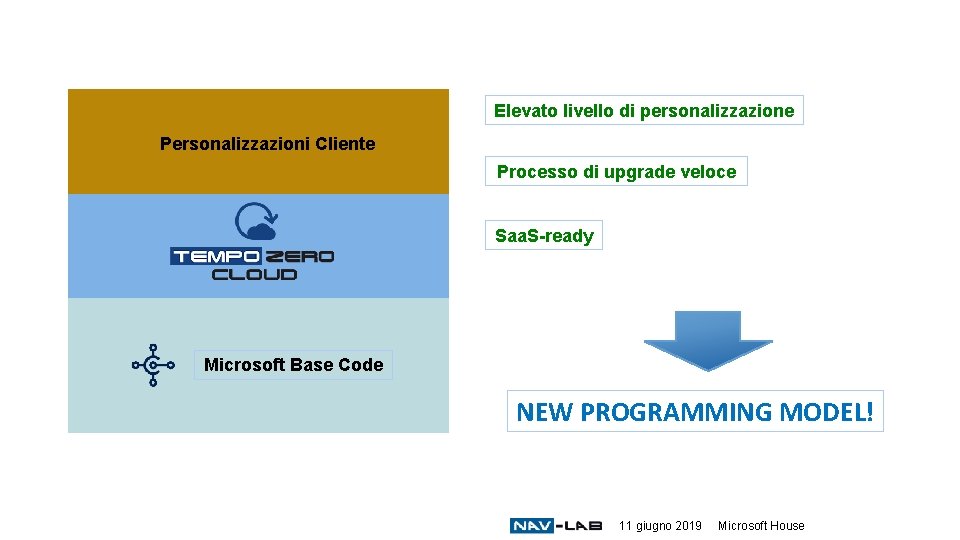 Personalizzazioni Cliente

TEMPO ZERO CLOUD

Microsoft Base Code

Elevato livello di personalizzazione

Processo di upgrade veloce

SaaS-ready

NEW PROGRAMMING MODEL!

NAV-LAB 11 giugno 2019 Microsoft House